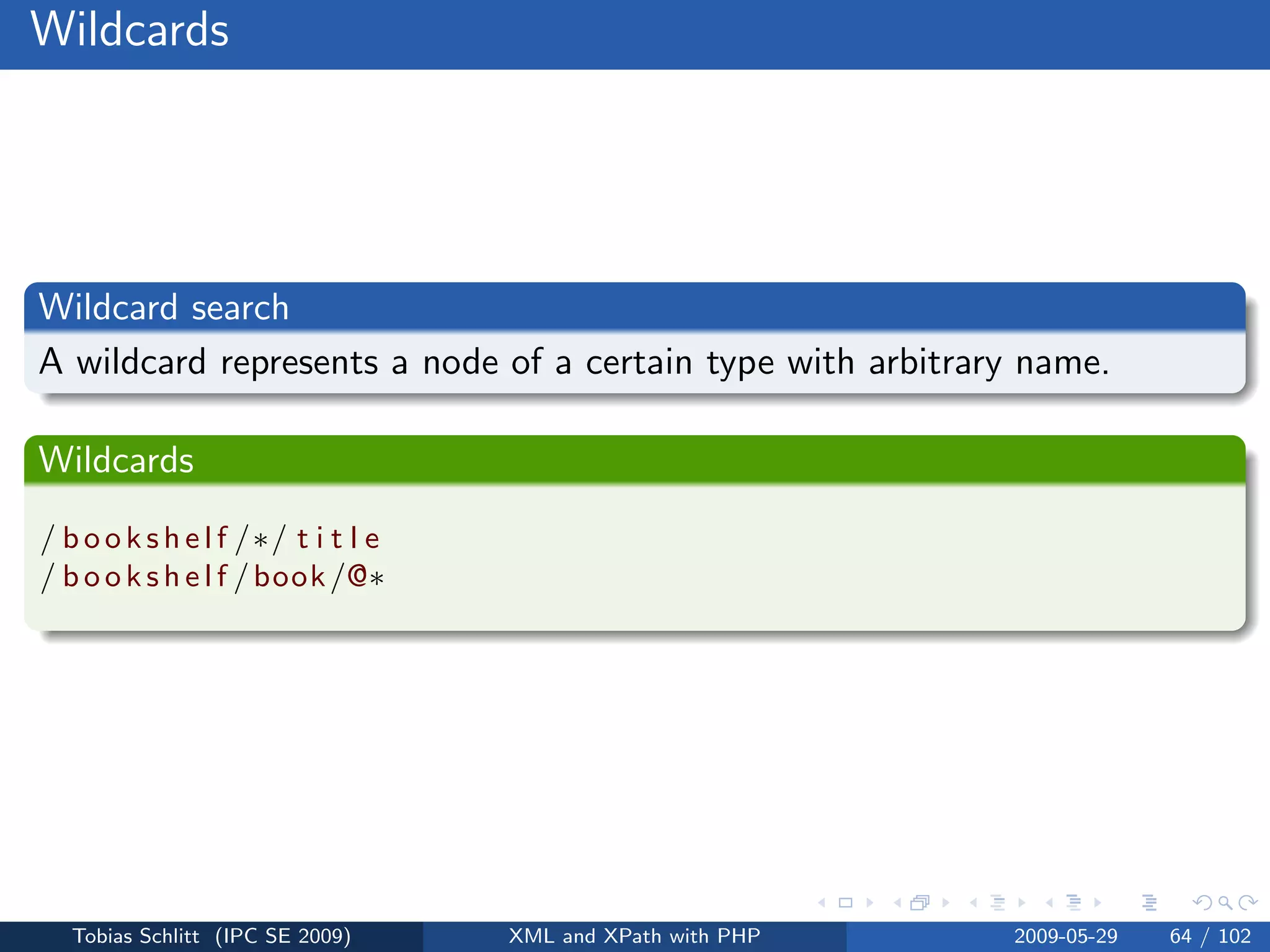 Wildcards

Wildcard search

A wildcard represents a node of a certain type with arbitrary name.

Wildcards

/bookshelf/*/title
/bookshelf/book/@*

Tobias Schlitt (IPC SE 2009) XML and XPath with PHP 2009-05-29 64 / 102